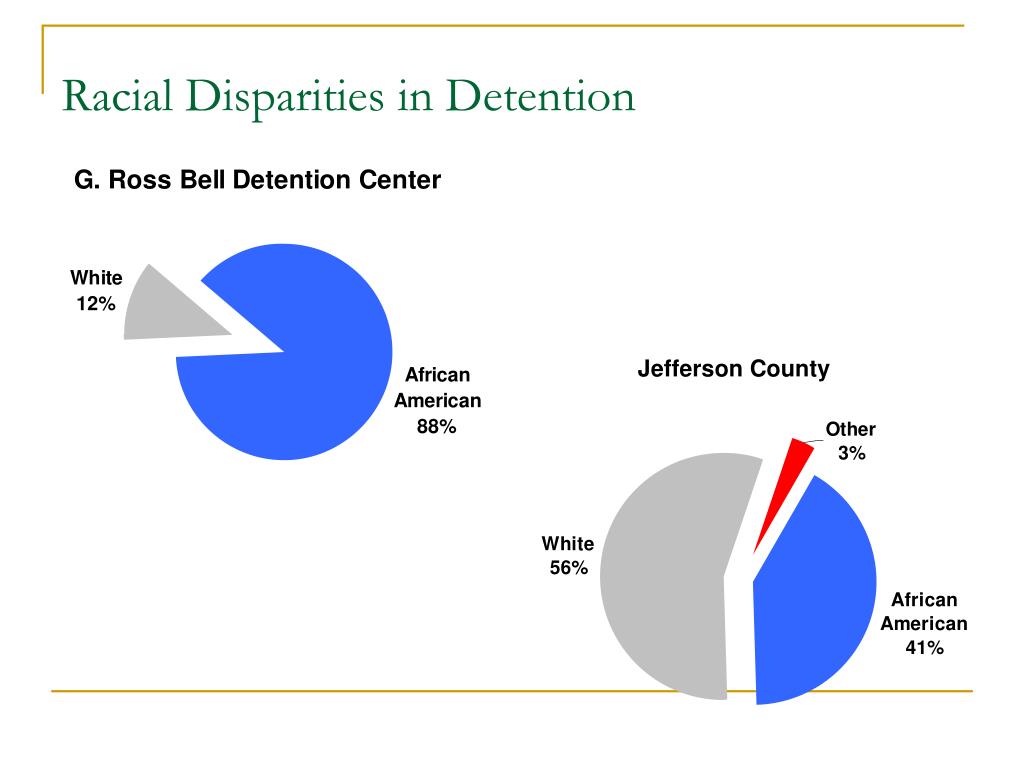 Racial Disparities in Detention

G. Ross Bell Detention Center

White
12%

African
American
88%

Jefferson County

Other
3%

White
56%

African
American
41%